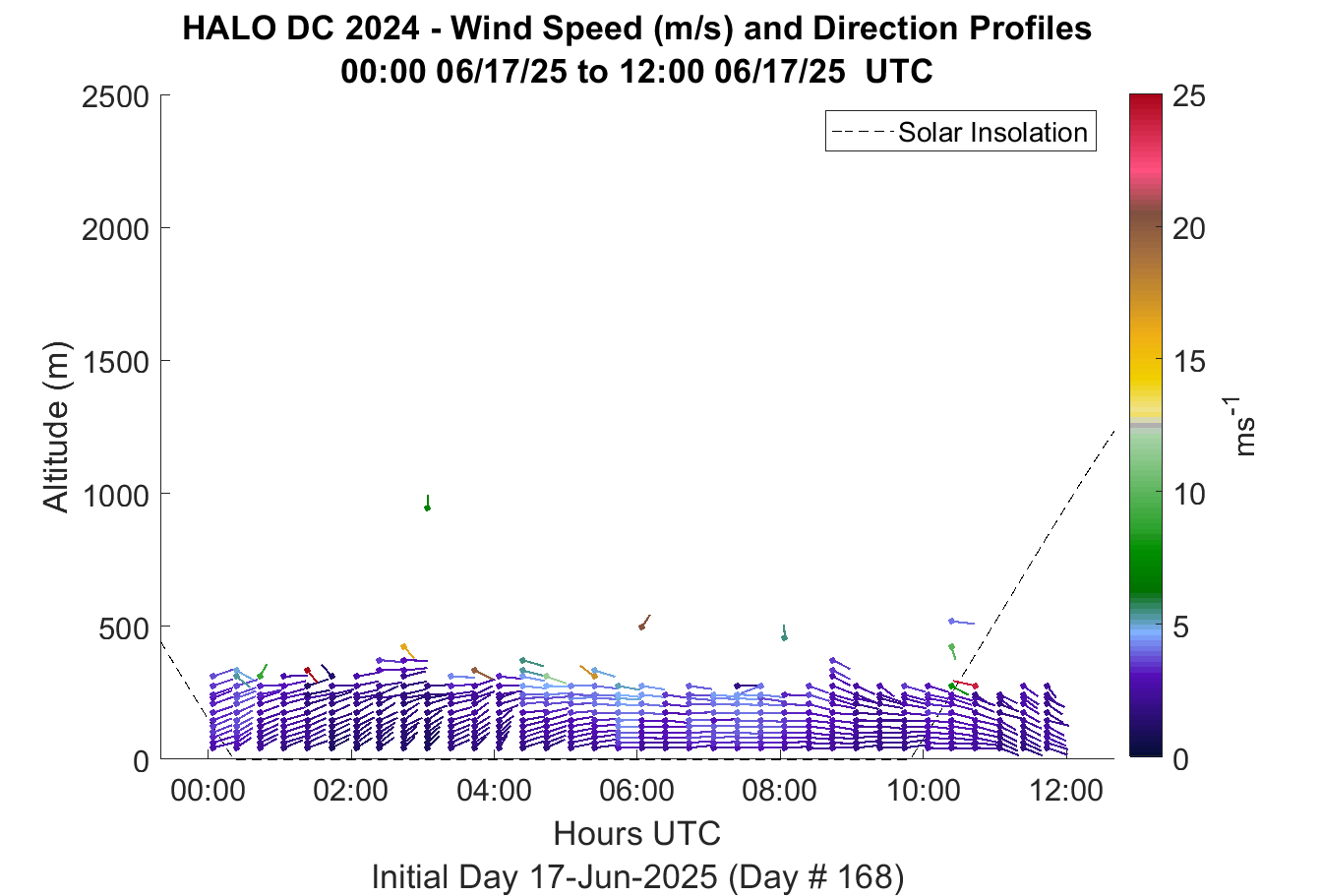 HALO DC 2024 - Wind Speed (m/s) and Direction Profiles
00:00 06/17/25 to 12:00 06/17/25 UTC

Solar Insolation

Altitude (m)

2500
2000
1500
1000
500
0

00:00
02:00
04:00
06:00
08:00
10:00
12:00

Hours UTC

Initial Day 17-Jun-2025 (Day # 168)

25
20
15
10
5
0

$ms^{-1}$